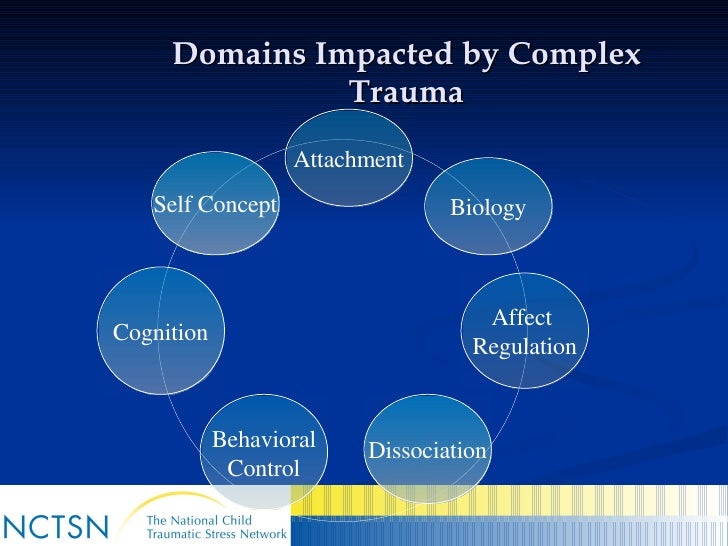 Domains Impacted by Complex Trauma

Attachment

Biology

Affect Regulation

Dissociation

Behavioral Control

Cognition

Self Concept

NCTSN The National Child Traumatic Stress Network